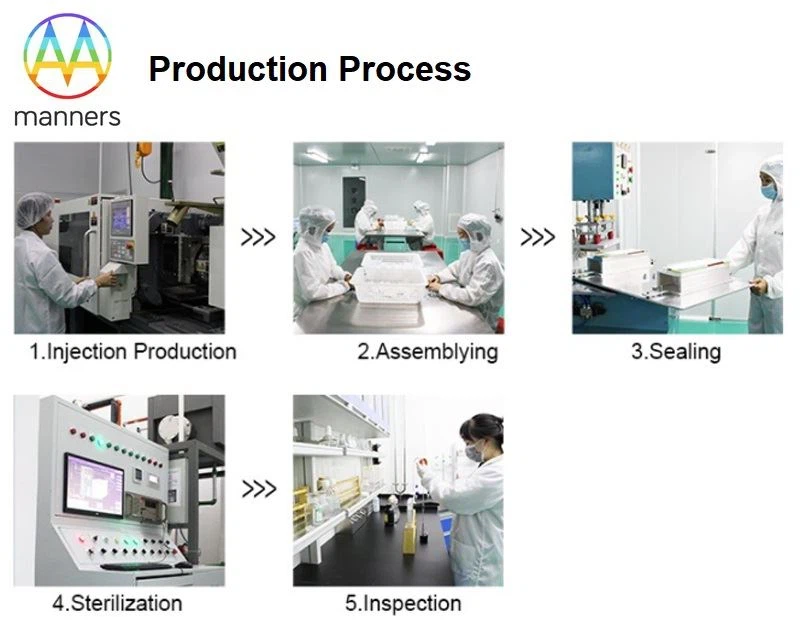 manners

Production Process

>>>

>>>

1.Injection Production

2.Assemblying

3.Sealing

>>>

4.Sterilization

5.Inspection